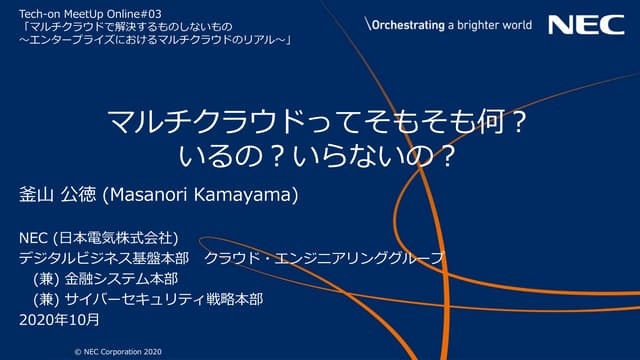 Tech-on MeetUp Online#03
「マルチクラウドで解決するものしないもの
～エンタープライズにおけるマルチクラウドのリアル～」

\Orchestrating a brighter world

NEC

マルチクラウドってそもそも何？
いるの？いらないの？

釜山 公徳 (Masanori Kamayama)

NEC (日本電気株式会社)
デジタルビジネス基盤本部　クラウド・エンジニアリンググループ
(兼) 金融システム本部
(兼) サイバーセキュリティ戦略本部
2020年10月

© NEC Corporation 2020